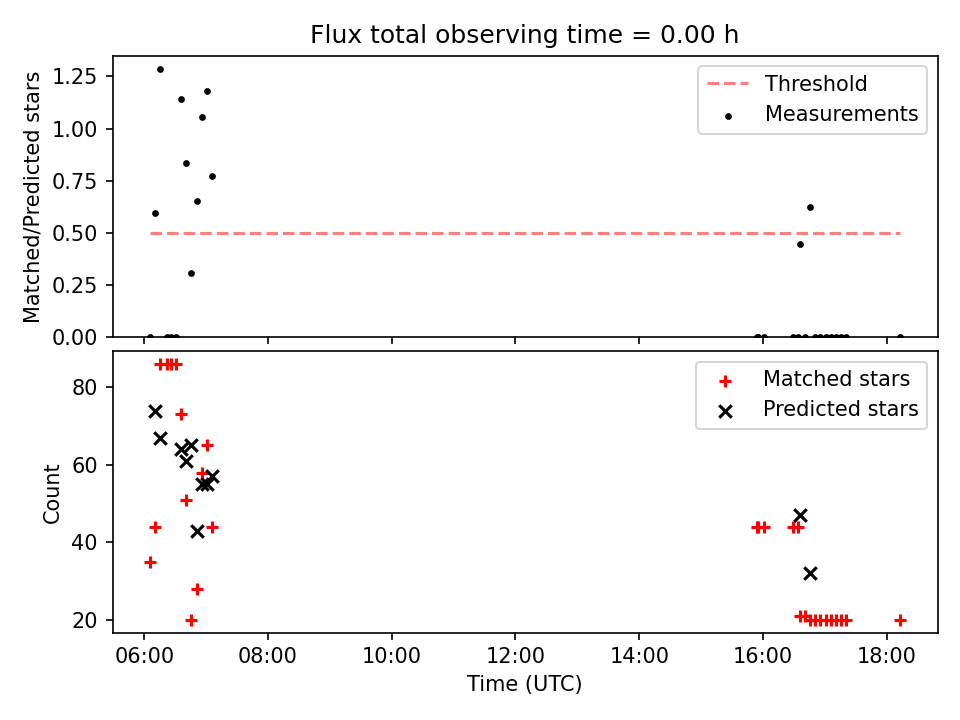 Flux total observing time = 0.00 h

Matched/Predicted stars

1.25
1.00
0.75
0.50
0.25
0.00

Threshold
Measurements

Count

80
60
40
20

Matched stars
Predicted stars

06:00 08:00 10:00 12:00 14:00 16:00 18:00

Time (UTC)